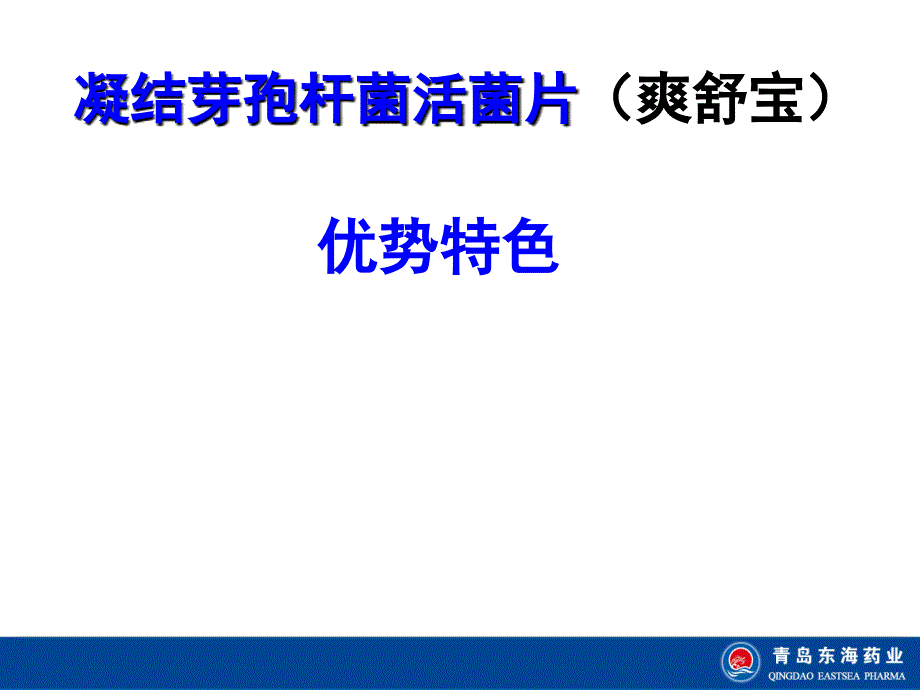 凝结芽孢杆菌活菌片（爽舒宝）

优势特色

青岛东海药业
QINGDAO EASTSEA PHARMA